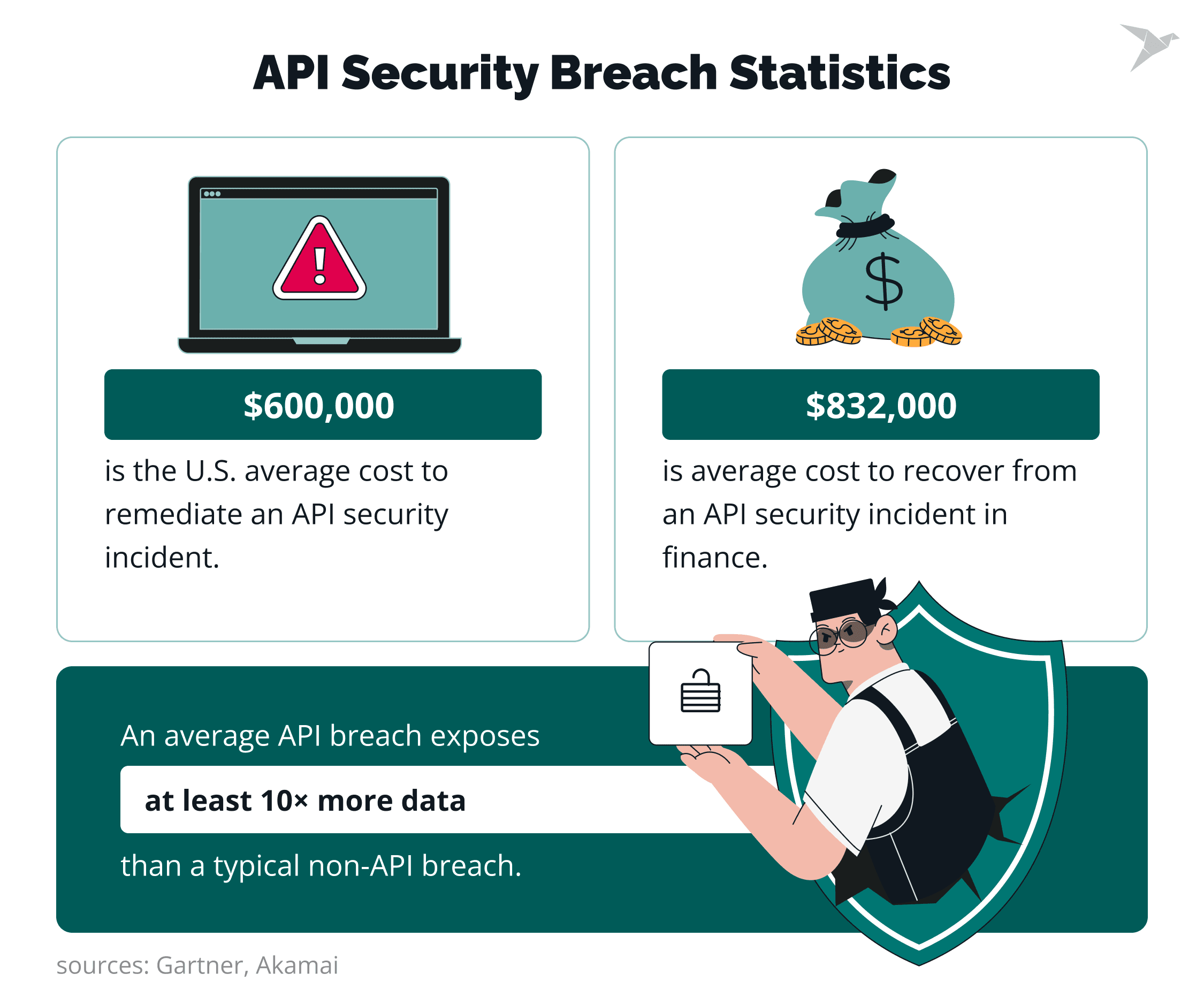 API Security Breach Statistics

$600,000

is the U.S. average cost to remediate an API security incident.

$832,000

is average cost to recover from an API security incident in finance.

An average API breach exposes

at least 10× more data

than a typical non-API breach.

sources: Gartner, Akamai